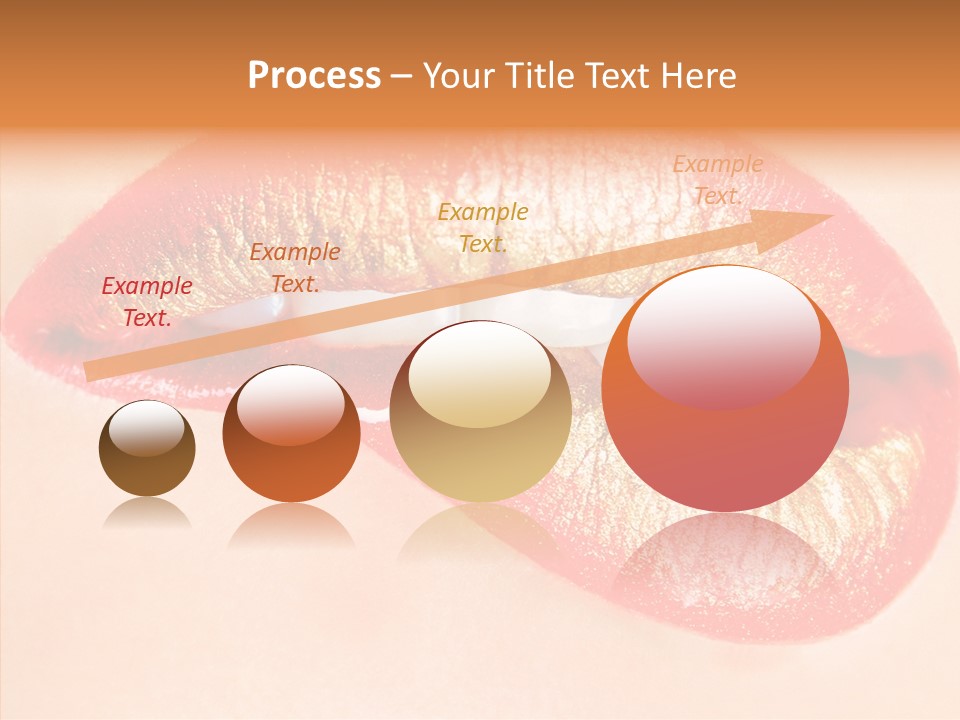 Process – Your Title Text Here

Example Text.

Example Text.

Example Text.

Example Text.